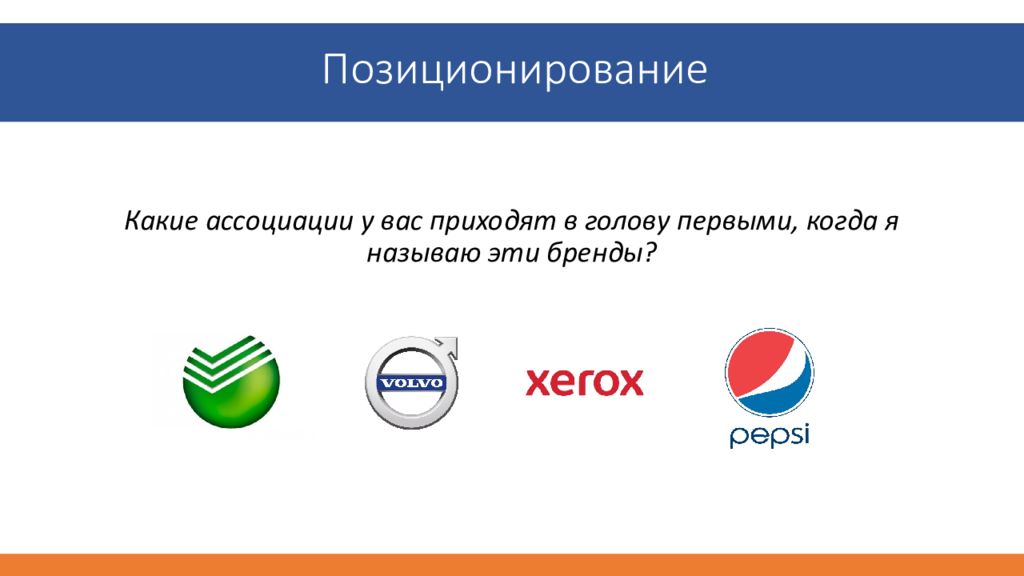 Позиционирование

Какие ассоциации у вас приходят в голову первыми, когда я называю эти бренды?

VOLVO

xerox

pepsi